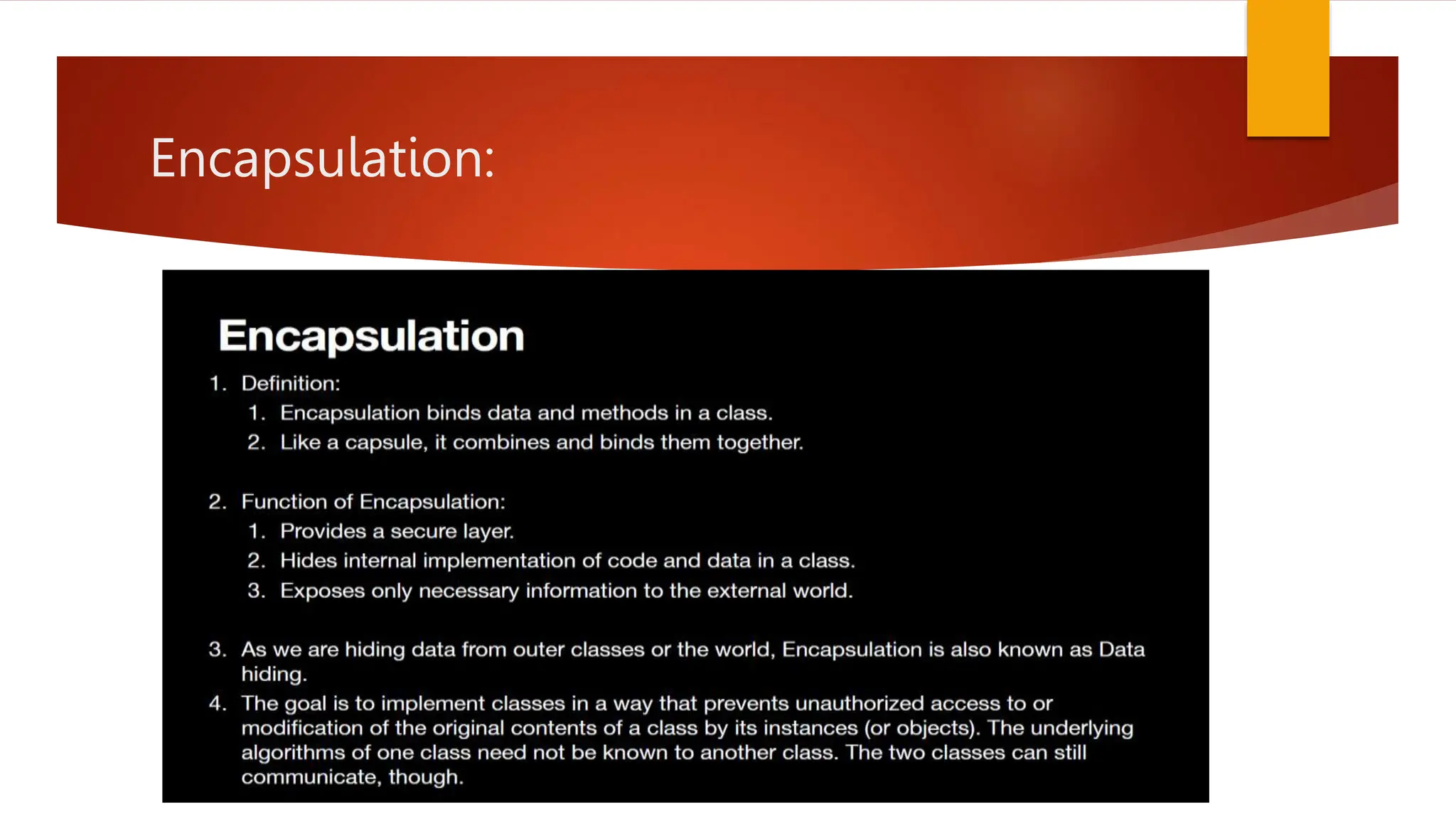 Encapsulation:

Encapsulation

1. Definition:
   1. Encapsulation binds data and methods in a class.
   2. Like a capsule, it combines and binds them together.

2. Function of Encapsulation:
   1. Provides a secure layer.
   2. Hides internal implementation of code and data in a class.
   3. Exposes only necessary information to the external world.

3. As we are hiding data from outer classes or the world, Encapsulation is also known as Data hiding.
4. The goal is to implement classes in a way that prevents unauthorized access to or modification of the original contents of a class by its instances (or objects). The underlying algorithms of one class need not be known to another class. The two classes can still communicate, though.